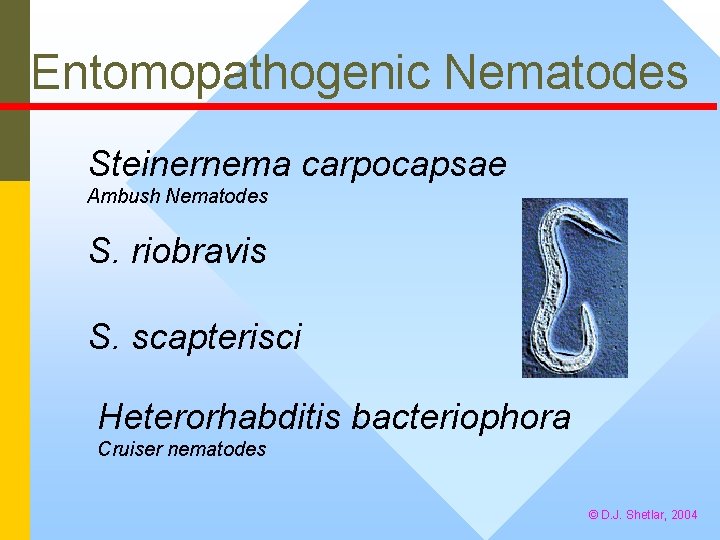 Entomopathogenic Nematodes

Steinernema carpocapsae
Ambush Nematodes

S. riobravis

S. scapterisci

Heterorhabditis bacteriophora
Cruiser nematodes

© D.J. Shetlar, 2004